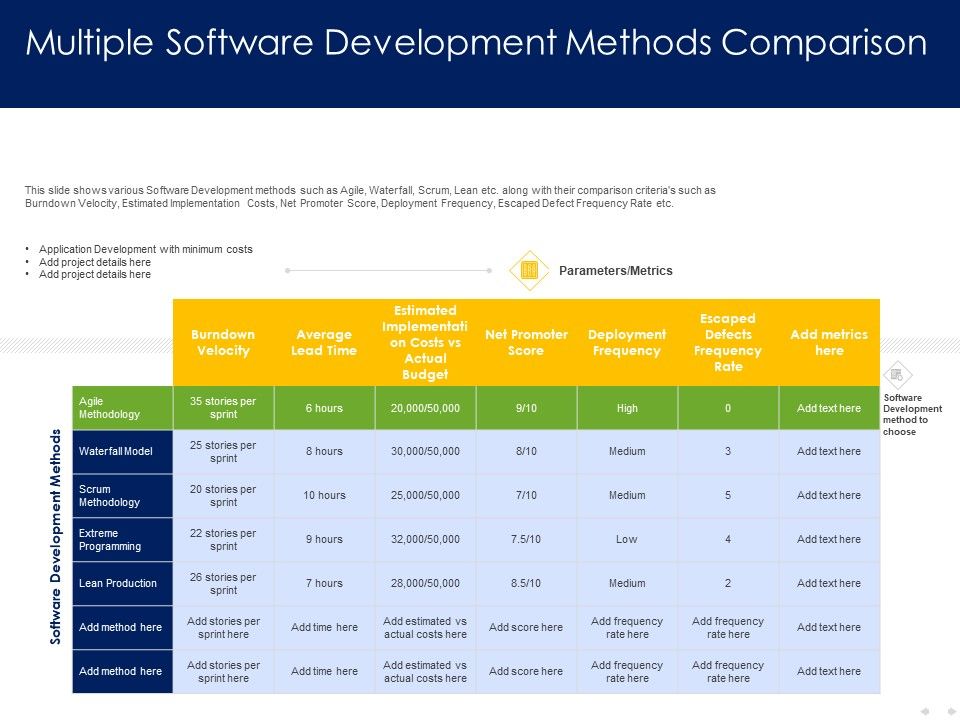 Multiple Software Development Methods Comparison

This slide shows various Software Development methods such as Agile, Waterfall, Scrum, Lean etc. along with their comparison criteria's such as Burndown Velocity, Estimated Implementation Costs, Net Promoter Score, Deployment Frequency, Escaped Defect Frequency Rate etc.

• Application Development with minimum costs
• Add project details here
• Add project details here

Parameters/Metrics

Software Development Methods

| | Burndown Velocity | Average Lead Time | Estimated Implementation Costs vs Actual Budget | Net Promoter Score | Deployment Frequency | Escaped Defects Frequency Rate | Add metrics here |
|---|---|---|---|---|---|---|---|
| Agile Methodology | 35 stories per sprint | 6 hours | 20,000/50,000 | 9/10 | High | 0 | Add text here |
| Waterfall Model | 25 stories per sprint | 8 hours | 30,000/50,000 | 8/10 | Medium | 3 | Add text here |
| Scrum Methodology | 20 stories per sprint | 10 hours | 25,000/50,000 | 7/10 | Medium | 5 | Add text here |
| Extreme Programming | 22 stories per sprint | 9 hours | 32,000/50,000 | 7.5/10 | Low | 4 | Add text here |
| Lean Production | 26 stories per sprint | 7 hours | 28,000/50,000 | 8.5/10 | Medium | 2 | Add text here |
| Add method here | Add stories per sprint here | Add time here | Add estimated vs actual costs here | Add score here | Add frequency rate here | Add frequency rate here | Add text here |
| Add method here | Add stories per sprint here | Add time here | Add estimated vs actual costs here | Add score here | Add frequency rate here | Add frequency rate here | Add text here |

Software Development method to choose